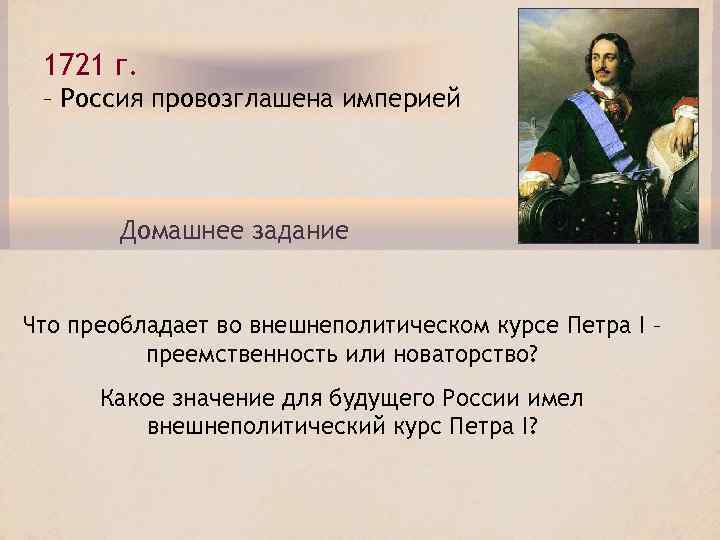 1721 г.
– Россия провозглашена империей

Домашнее задание

Что преобладает во внешнеполитическом курсе Петра I – преемственность или новаторство?

Какое значение для будущего России имел внешнеполитический курс Петра I?